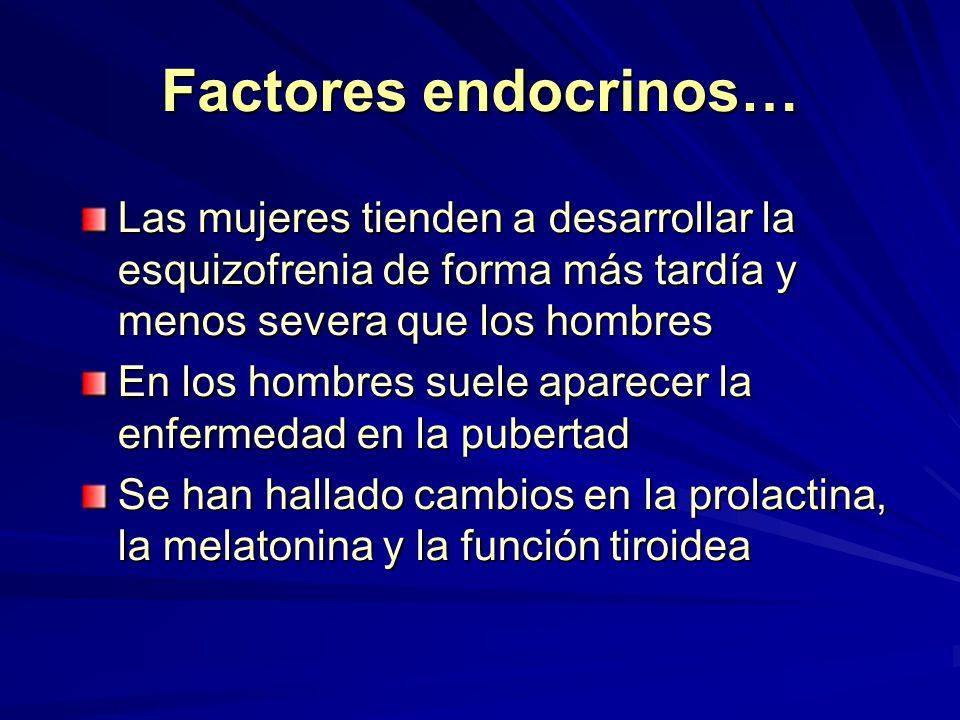 Factores endocrinos…

Las mujeres tienden a desarrollar la esquizofrenia de forma más tardía y menos severa que los hombres

En los hombres suele aparecer la enfermedad en la pubertad

Se han hallado cambios en la prolactina, la melatonina y la función tiroidea